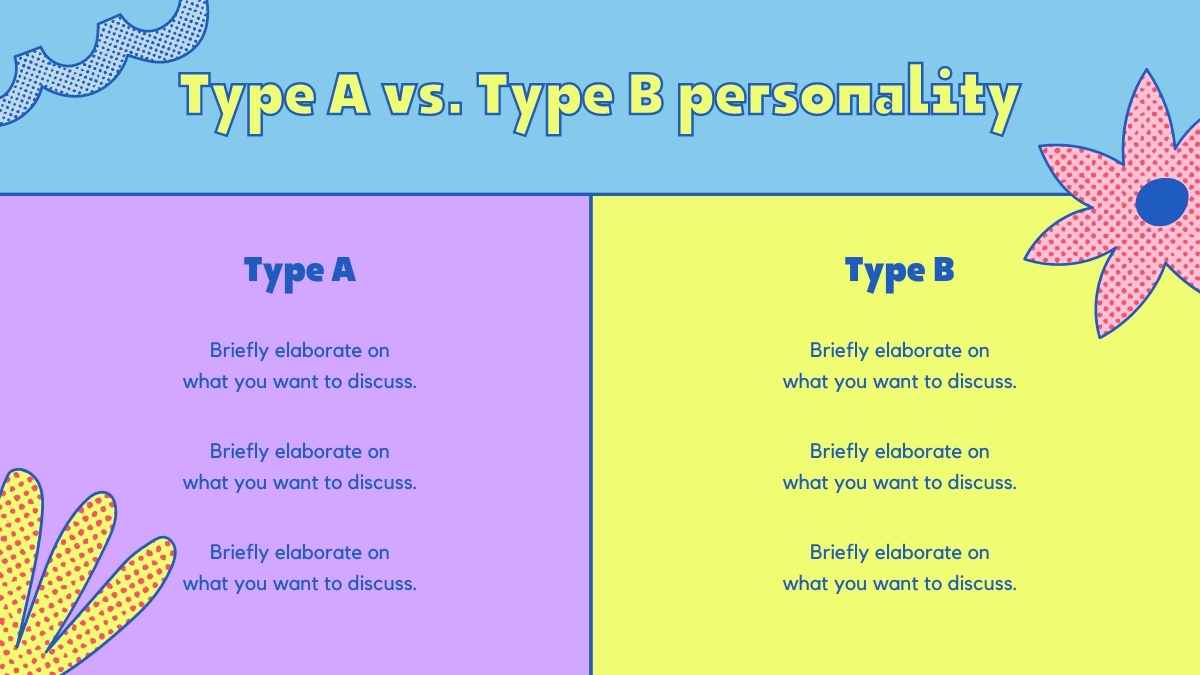 Type A vs. Type B personality

Type A

Briefly elaborate on what you want to discuss.

Briefly elaborate on what you want to discuss.

Briefly elaborate on what you want to discuss.

Type B

Briefly elaborate on what you want to discuss.

Briefly elaborate on what you want to discuss.

Briefly elaborate on what you want to discuss.